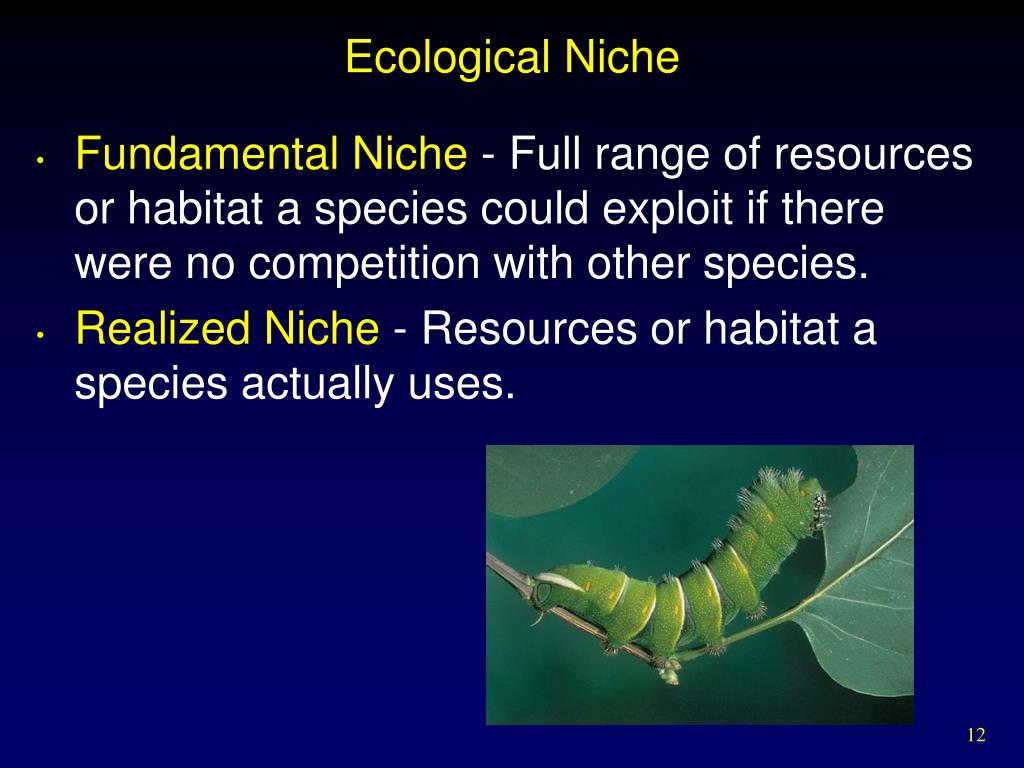 Ecological Niche

• Fundamental Niche - Full range of resources or habitat a species could exploit if there were no competition with other species.
• Realized Niche - Resources or habitat a species actually uses.

12